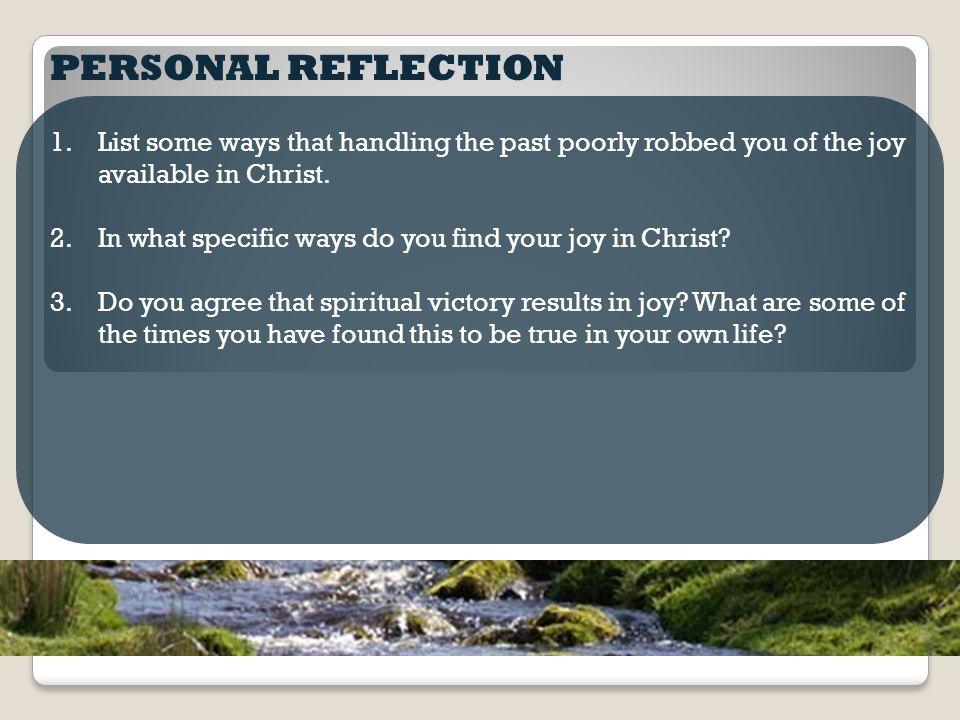 PERSONAL REFLECTION

1. List some ways that handling the past poorly robbed you of the joy available in Christ.

2. In what specific ways do you find your joy in Christ?

3. Do you agree that spiritual victory results in joy? What are some of the times you have found this to be true in your own life?